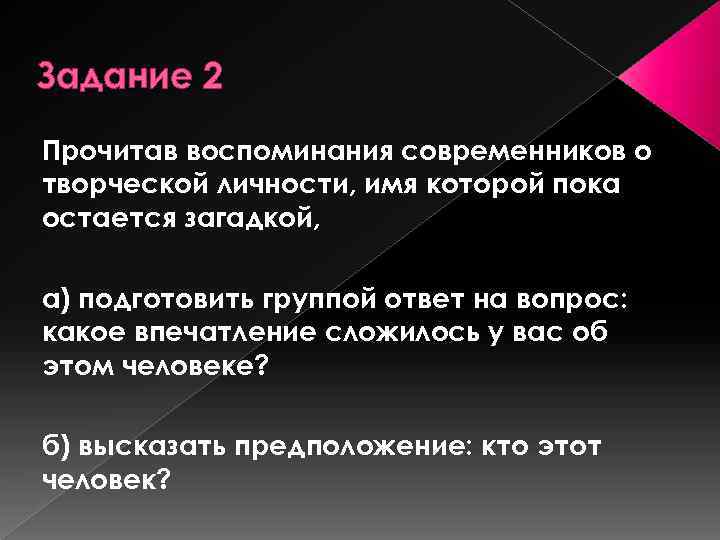 Задание 2

Прочитав воспоминания современников о творческой личности, имя которой пока остается загадкой,

а) подготовить группой ответ на вопрос: какое впечатление сложилось у вас об этом человеке?

б) высказать предположение: кто этот человек?